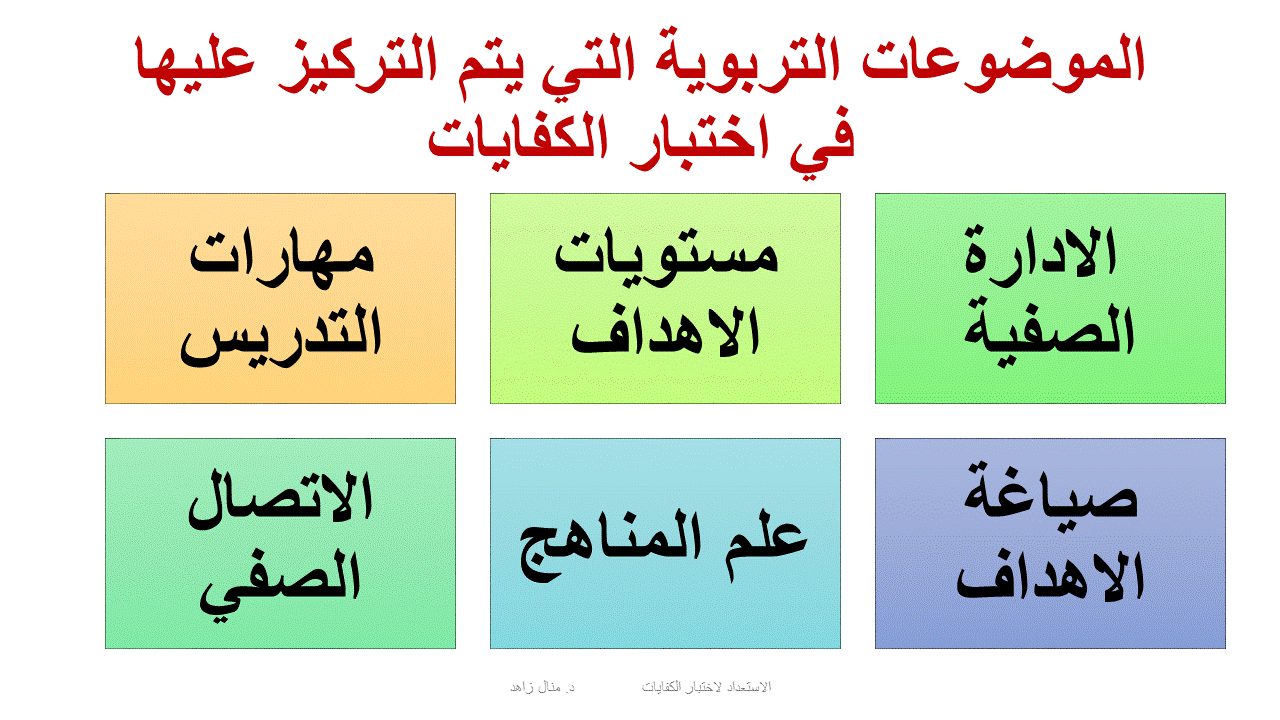 الموضوعات التربوية التي يتم التركيز عليها في اختبار الكفايات

الادارة الصفية

مستويات الاهداف

مهارات التدريس

صياغة الاهداف

علم المناهج

الاتصال الصفي

الاستعداد لاختبار الكفايات

د. منال زاهد